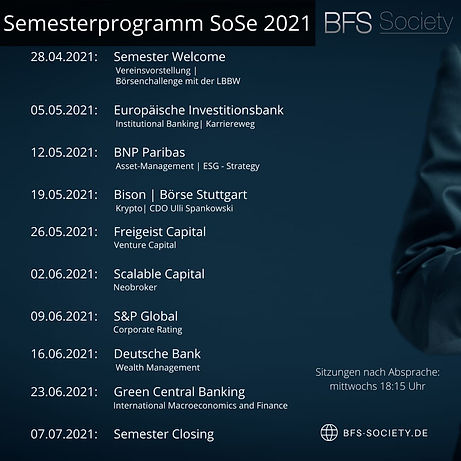 Semesterprogramm SoSe 2021

BFS Society

28.04.2021: Semester Welcome
Vereinsvorstellung | Börsenchallenge mit der LBBW

05.05.2021: Europäische Investitionsbank
Institutional Banking| Karriereweg

12.05.2021: BNP Paribas
Asset-Management | ESG - Strategy

19.05.2021: Bison | Börse Stuttgart
Krypto| CDO Ulli Spankowski

26.05.2021: Freigeist Capital
Venture Capital

02.06.2021: Scalable Capital
Neobroker

09.06.2021: S&P Global
Corporate Rating

16.06.2021: Deutsche Bank
Wealth Management

23.06.2021: Green Central Banking
International Macroeconomics and Finance

07.07.2021: Semester Closing

Sitzungen nach Absprache: mittwochs 18:15 Uhr

BFS-SOCIETY.DE